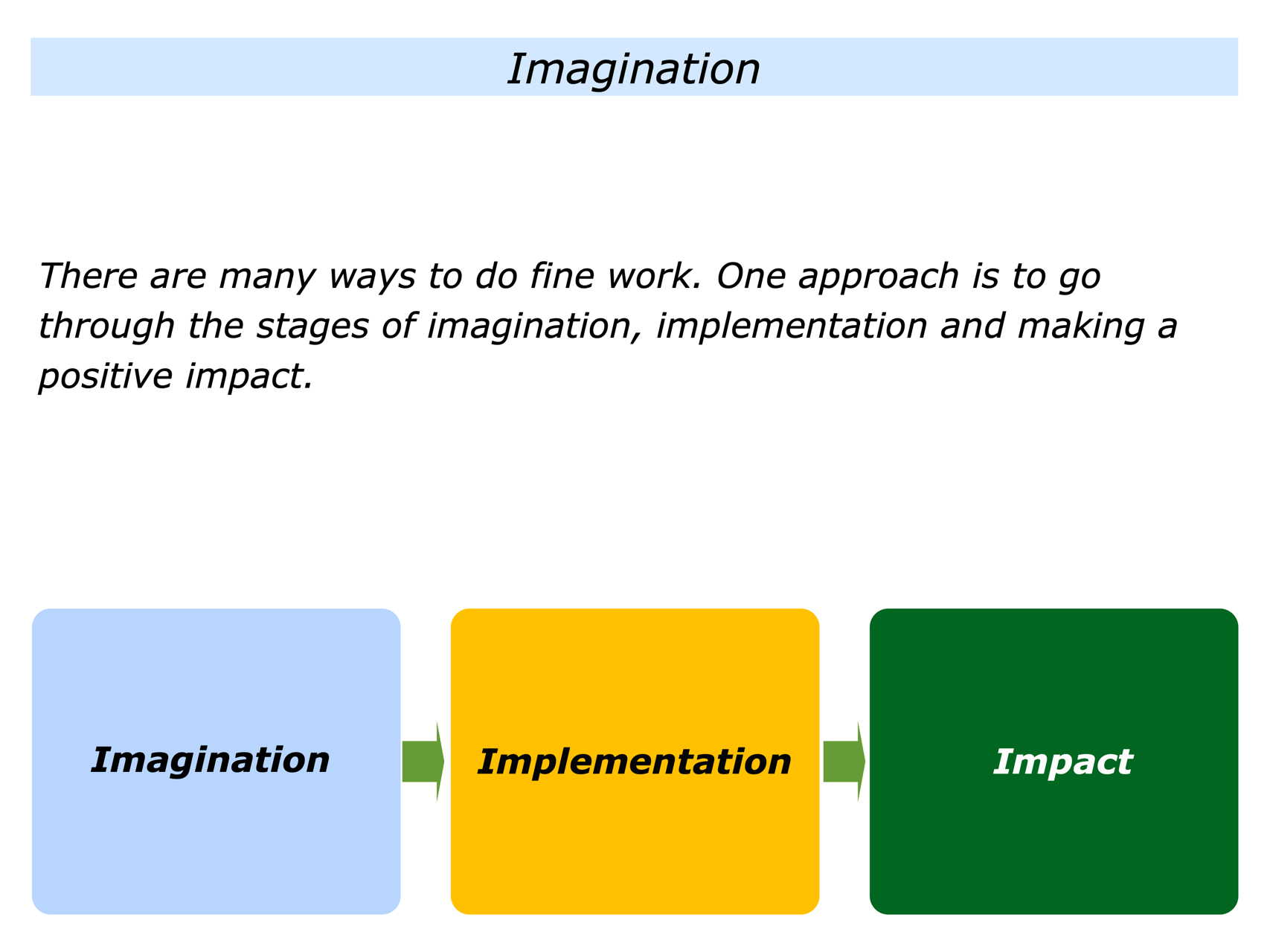 Imagination

There are many ways to do fine work. One approach is to go through the stages of imagination, implementation and making a positive impact.

Imagination

Implementation

Impact